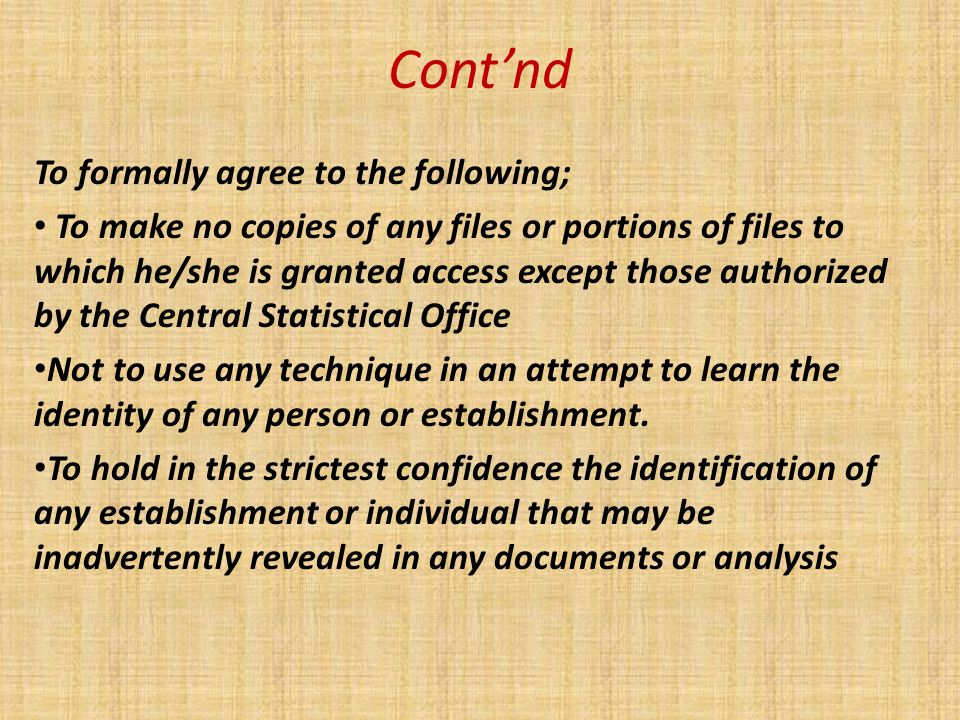 Cont’nd

To formally agree to the following;

• To make no copies of any files or portions of files to which he/she is granted access except those authorized by the Central Statistical Office

•Not to use any technique in an attempt to learn the identity of any person or establishment.

•To hold in the strictest confidence the identification of any establishment or individual that may be inadvertently revealed in any documents or analysis